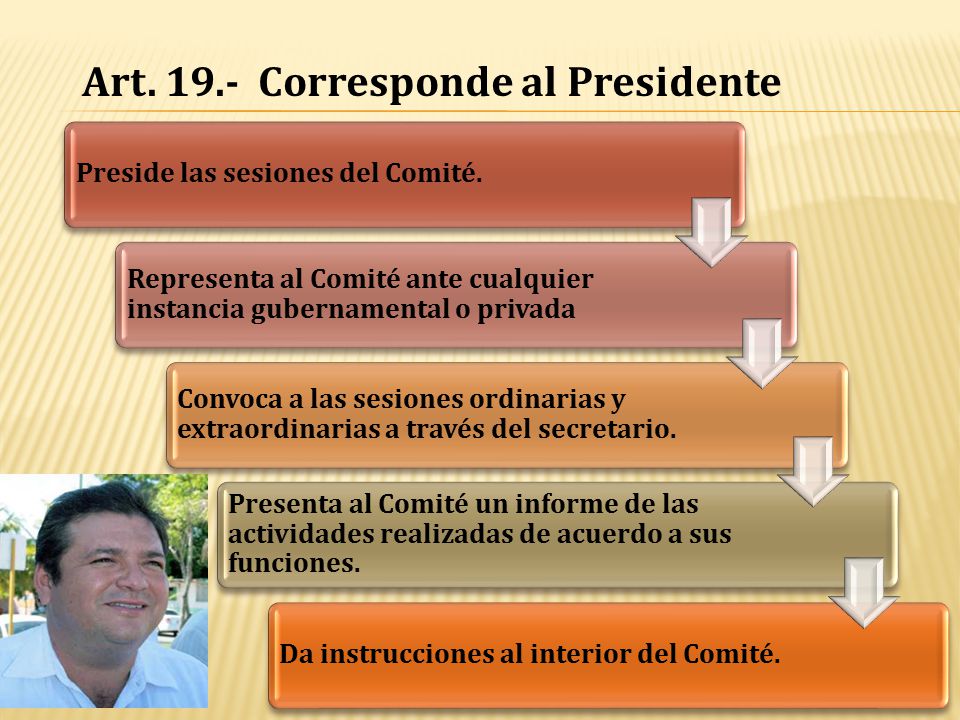 Art. 19.- Corresponde al Presidente

Preside las sesiones del Comité.

Representa al Comité ante cualquier instancia gubernamental o privada

Convoca a las sesiones ordinarias y extraordinarias a través del secretario.

Presenta al Comité un informe de las actividades realizadas de acuerdo a sus funciones.

Da instrucciones al interior del Comité.